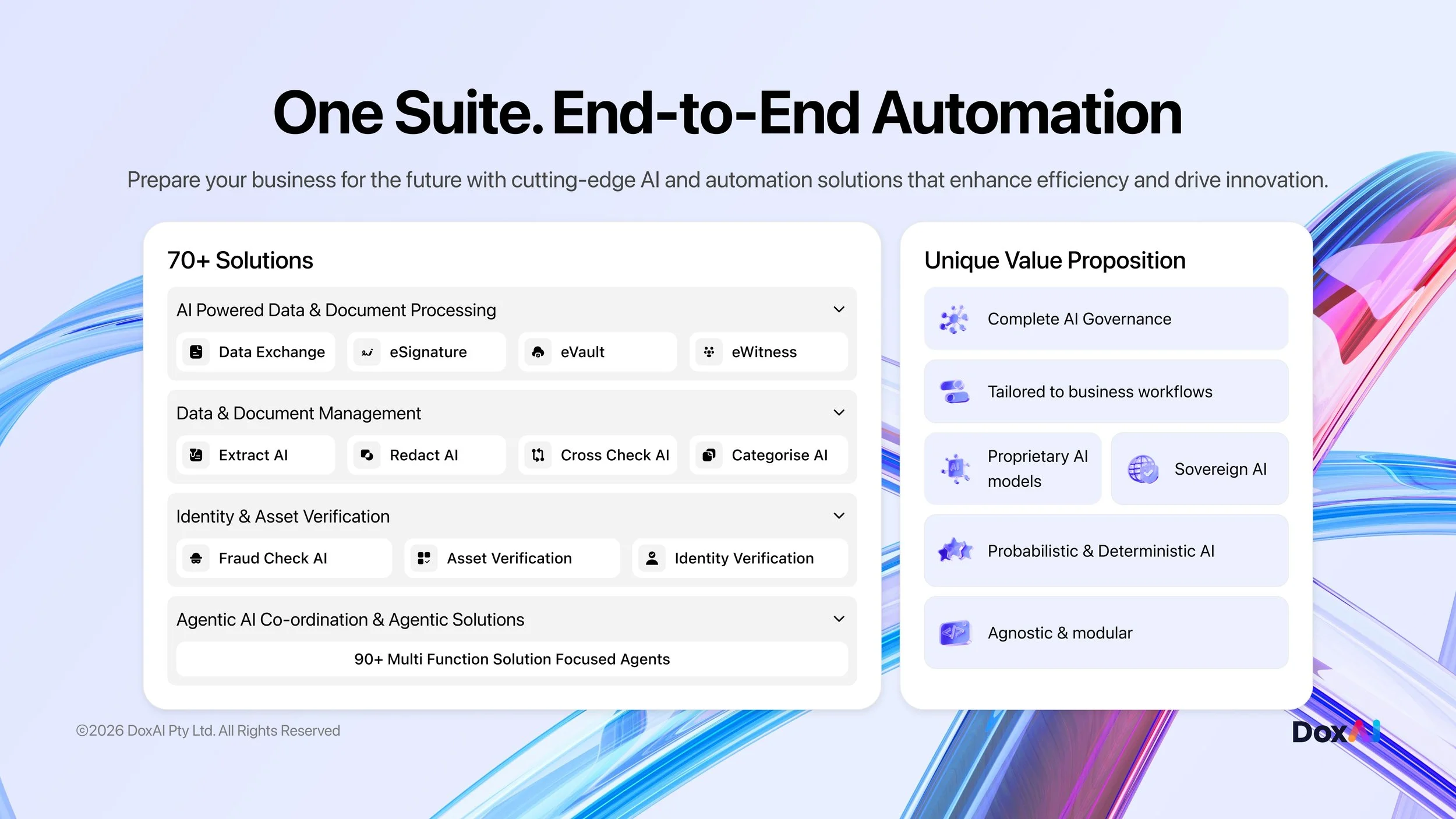 One Suite. End-to-End Automation

Prepare your business for the future with cutting-edge AI and automation solutions that enhance efficiency and drive innovation.

70+ Solutions

AI Powered Data & Document Processing

Data Exchange
eSignature
eVault
eWitness

Data & Document Management

Extract AI
Redact AI
Cross Check AI
Categorise AI

Identity & Asset Verification

Fraud Check AI
Asset Verification
Identity Verification

Agentic AI Co-ordination & Agentic Solutions

90+ Multi Function Solution Focused Agents

Unique Value Proposition

Complete AI Governance

Tailored to business workflows

Proprietary AI models

Sovereign AI

Probabilistic & Deterministic AI

Agnostic & modular

©2026 DoxAI Pty Ltd. All Rights Reserved

DoxAI